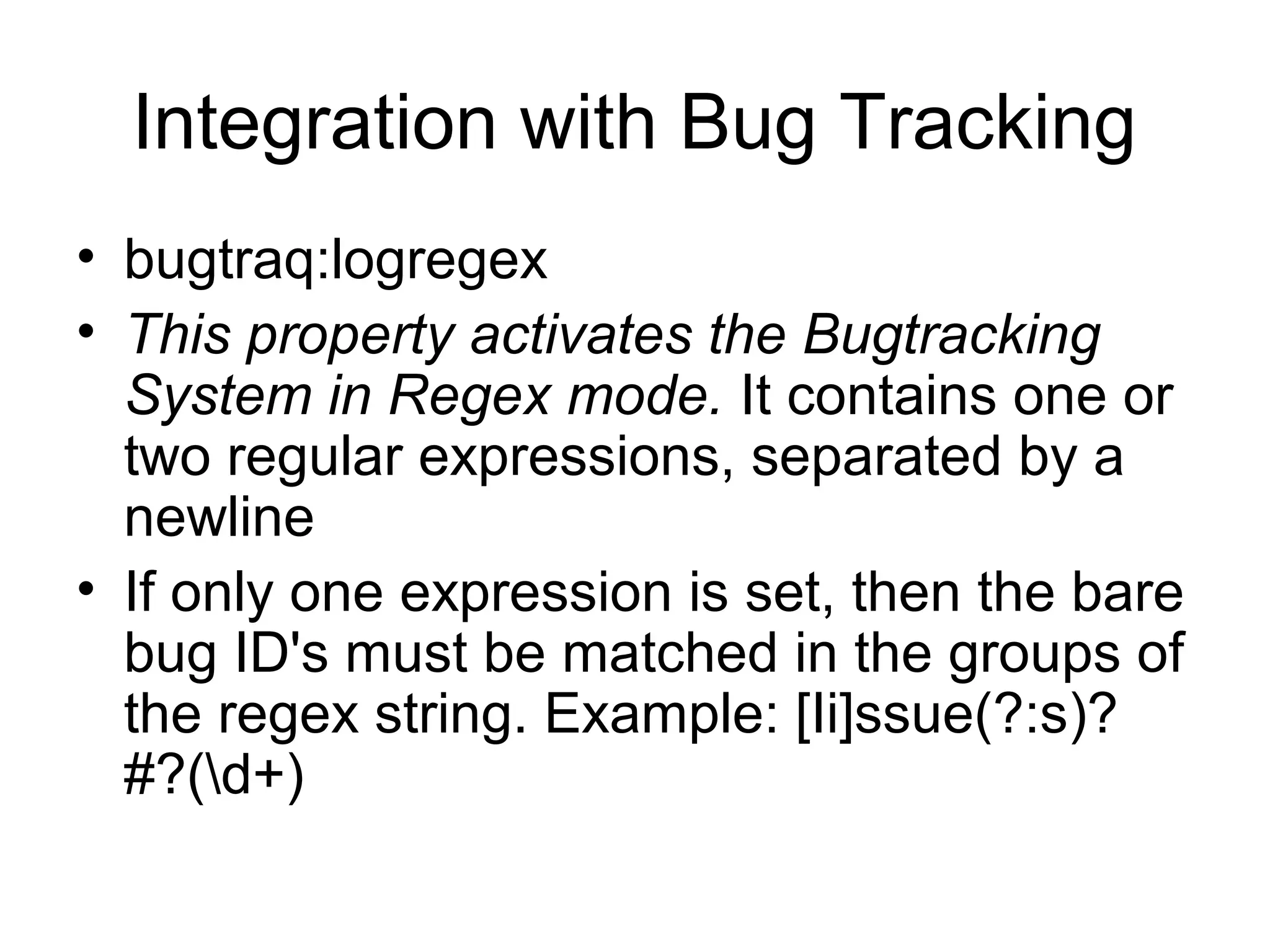 Integration with Bug Tracking

• bugtraq:logregex

• This property activates the Bugtracking System in Regex mode. It contains one or two regular expressions, separated by a newline

• If only one expression is set, then the bare bug ID's must be matched in the groups of the regex string. Example: [Ii]ssue(?:s)? #?(\d+)